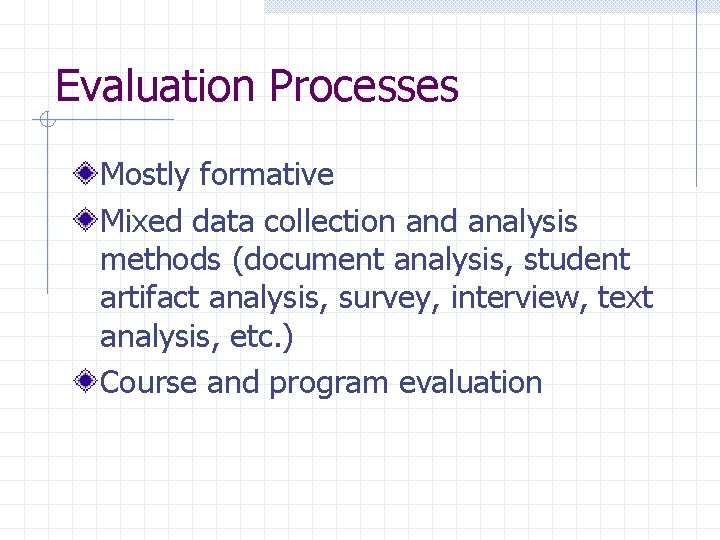 Evaluation Processes

Mostly formative

Mixed data collection and analysis methods (document analysis, student artifact analysis, survey, interview, text analysis, etc.)

Course and program evaluation